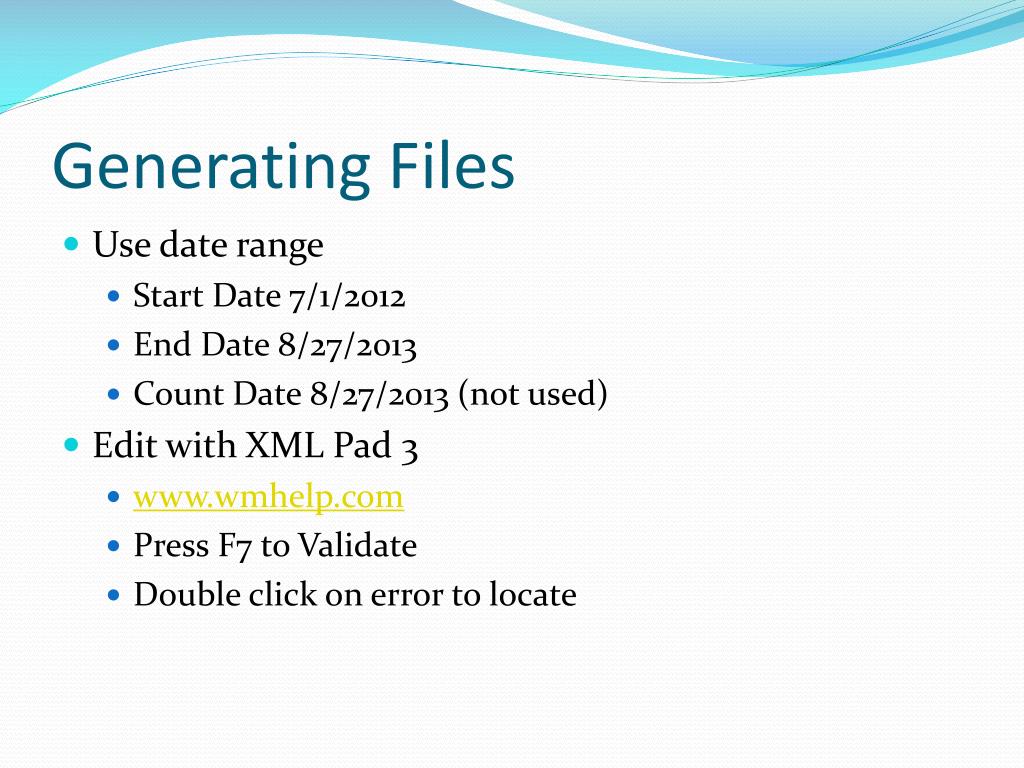 Generating Files

- Use date range
  - Start Date 7/1/2012
  - End Date 8/27/2013
  - Count Date 8/27/2013 (not used)
- Edit with XML Pad 3
  - www.wmhelp.com
  - Press F7 to Validate
  - Double click on error to locate